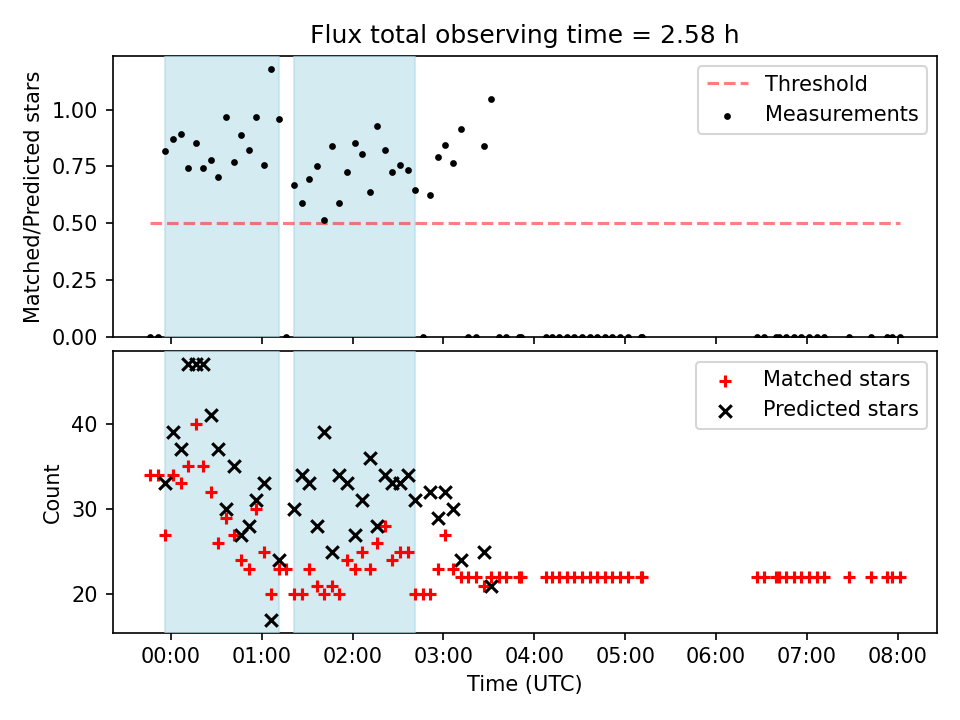 Flux total observing time = 2.58 h

Matched/Predicted stars

1.00
0.75
0.50
0.25
0.00

Threshold
Measurements

Count

40
30
20

Matched stars
Predicted stars

00:00 01:00 02:00 03:00 04:00 05:00 06:00 07:00 08:00

Time (UTC)